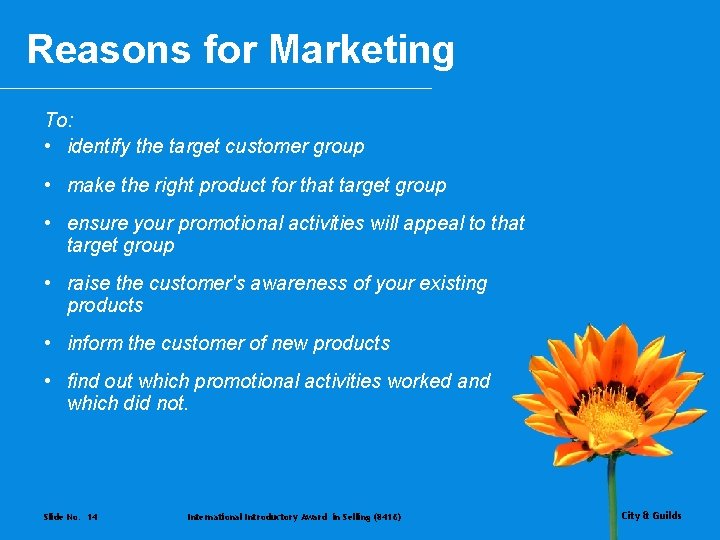 Reasons for Marketing

To:
• identify the target customer group
• make the right product for that target group
• ensure your promotional activities will appeal to that target group
• raise the customer's awareness of your existing products
• inform the customer of new products
• find out which promotional activities worked and which did not.

Slide No. 14

International Introductory Award in Selling (8416)

City & Guilds